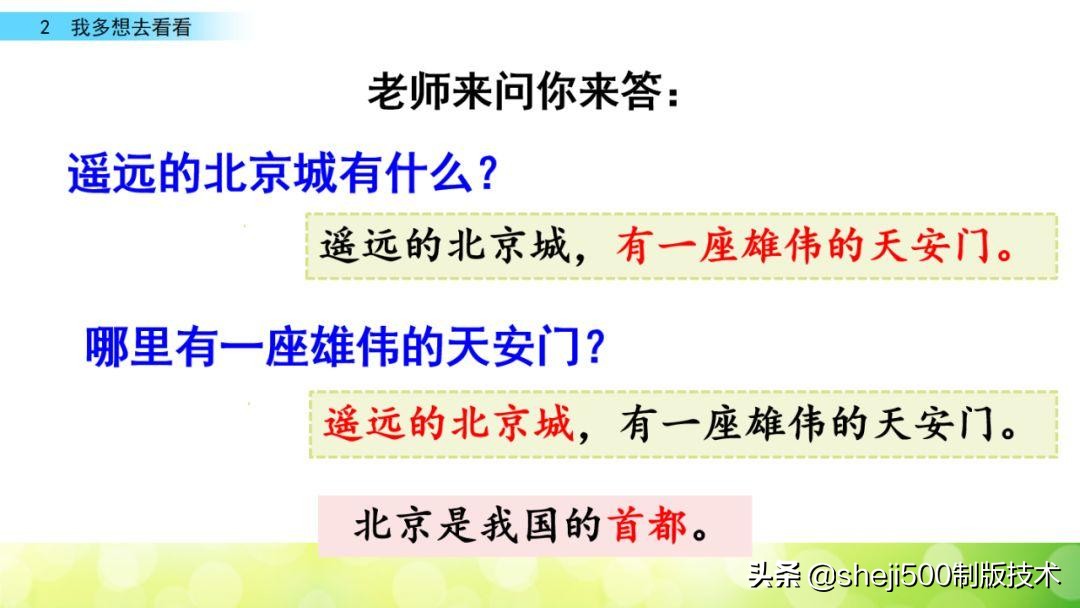 2 我多想去看看

老师来问你来答：

遥远的北京城有什么？

遥远的北京城，有一座雄伟的天安门。

哪里有一座雄伟的天安门？

遥远的北京城，有一座雄伟的天安门。

北京是我国的首都。

头条 @sheji500制版技术